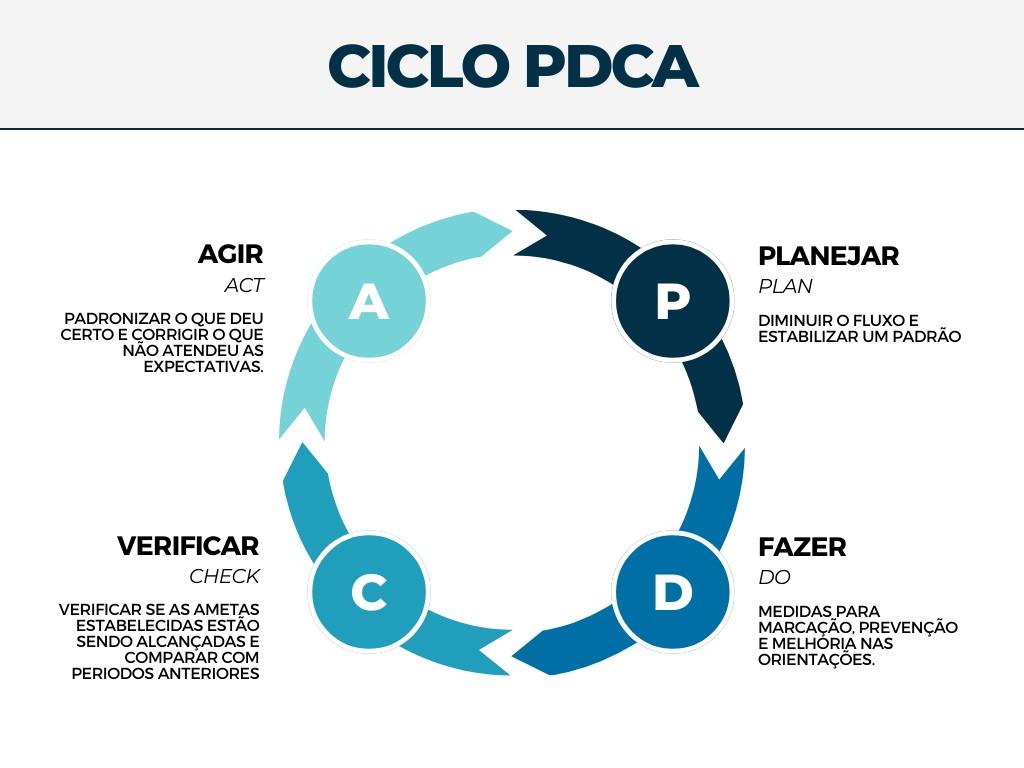 CICLO PDCA

AGIR
ACT
PADRONIZAR O QUE DEU CERTO E CORRIGIR O QUE NÃO ATENDEU AS EXPECTATIVAS.

A

P

PLANEJAR
PLAN
DIMINUIR O FLUXO E ESTABILIZAR UM PADRÃO

VERIFICAR
CHECK
VERIFICAR SE AS AMETAS ESTABELECIDAS ESTÃO SENDO ALCANÇADAS E COMPARAR COM PERIODOS ANTERIORES

C

D

FAZER
DO
MEDIDAS PARA MARCAÇÃO, PREVENÇÃO E MELHORIA NAS ORIENTAÇÕES.